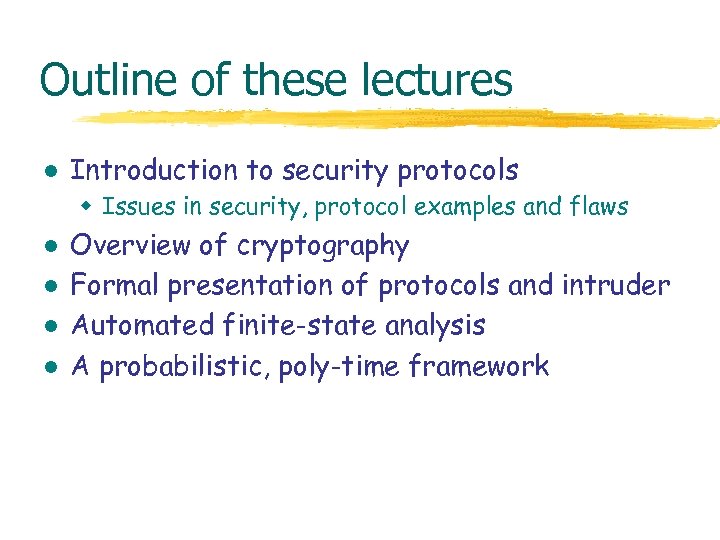 Outline of these lectures

- Introduction to security protocols
  - Issues in security, protocol examples and flaws
- Overview of cryptography
- Formal presentation of protocols and intruder
- Automated finite-state analysis
- A probabilistic, poly-time framework